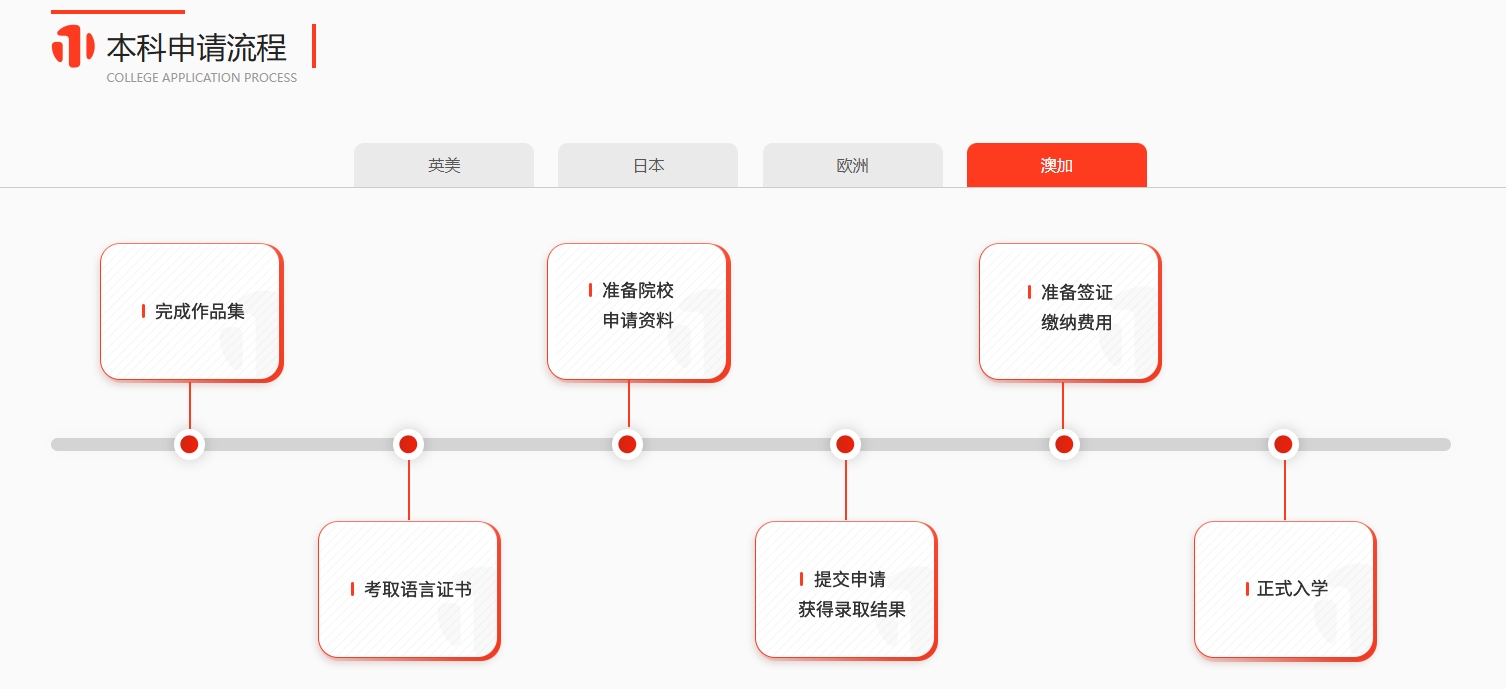 本科申请流程
COLLEGE APPLICATION PROCESS

英美

日本

欧洲

澳加

完成作品集

考取语言证书

准备院校申请资料

提交申请获得录取结果

准备签证缴纳费用

正式入学